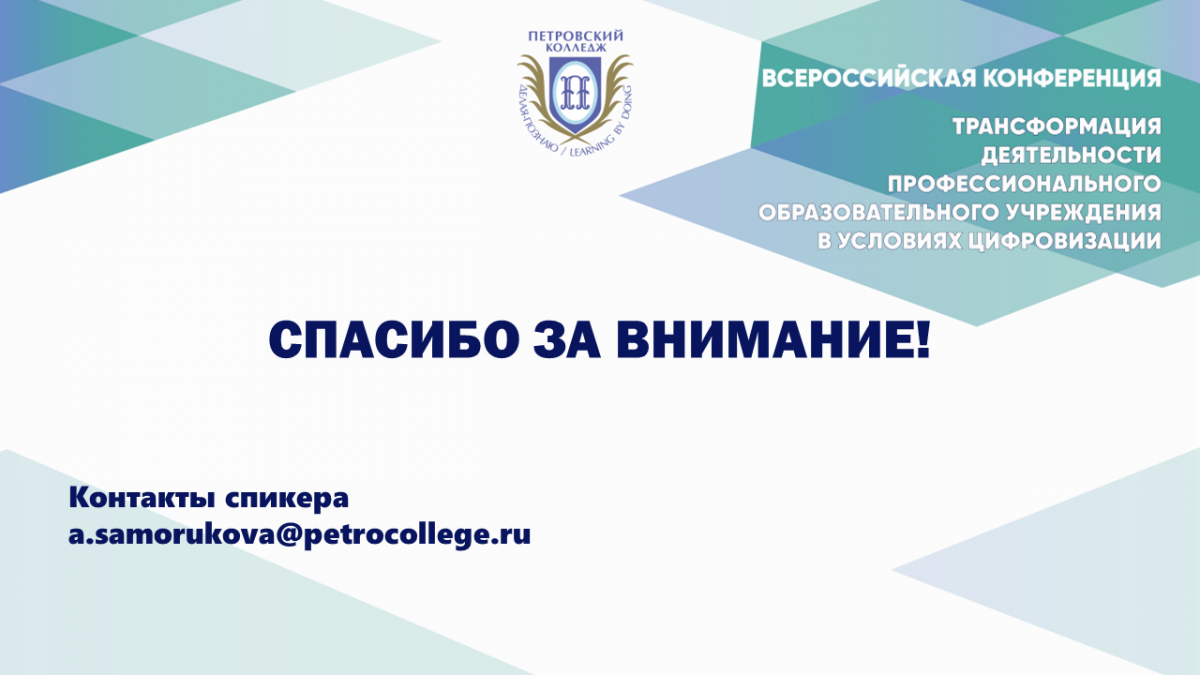 ПЕТРОВСКИЙ КОЛЛЕДЖ

ДЕЛАЯ-ПОЗНАЮ / LEARNING BY DOING

ВСЕРОССИЙСКАЯ КОНФЕРЕНЦИЯ

ТРАНСФОРМАЦИЯ ДЕЯТЕЛЬНОСТИ ПРОФЕССИОНАЛЬНОГО ОБРАЗОВАТЕЛЬНОГО УЧРЕЖДЕНИЯ В УСЛОВИЯХ ЦИФРОВИЗАЦИИ

СПАСИБО ЗА ВНИМАНИЕ!

Контакты спикера
a.samorukova@petrocollege.ru